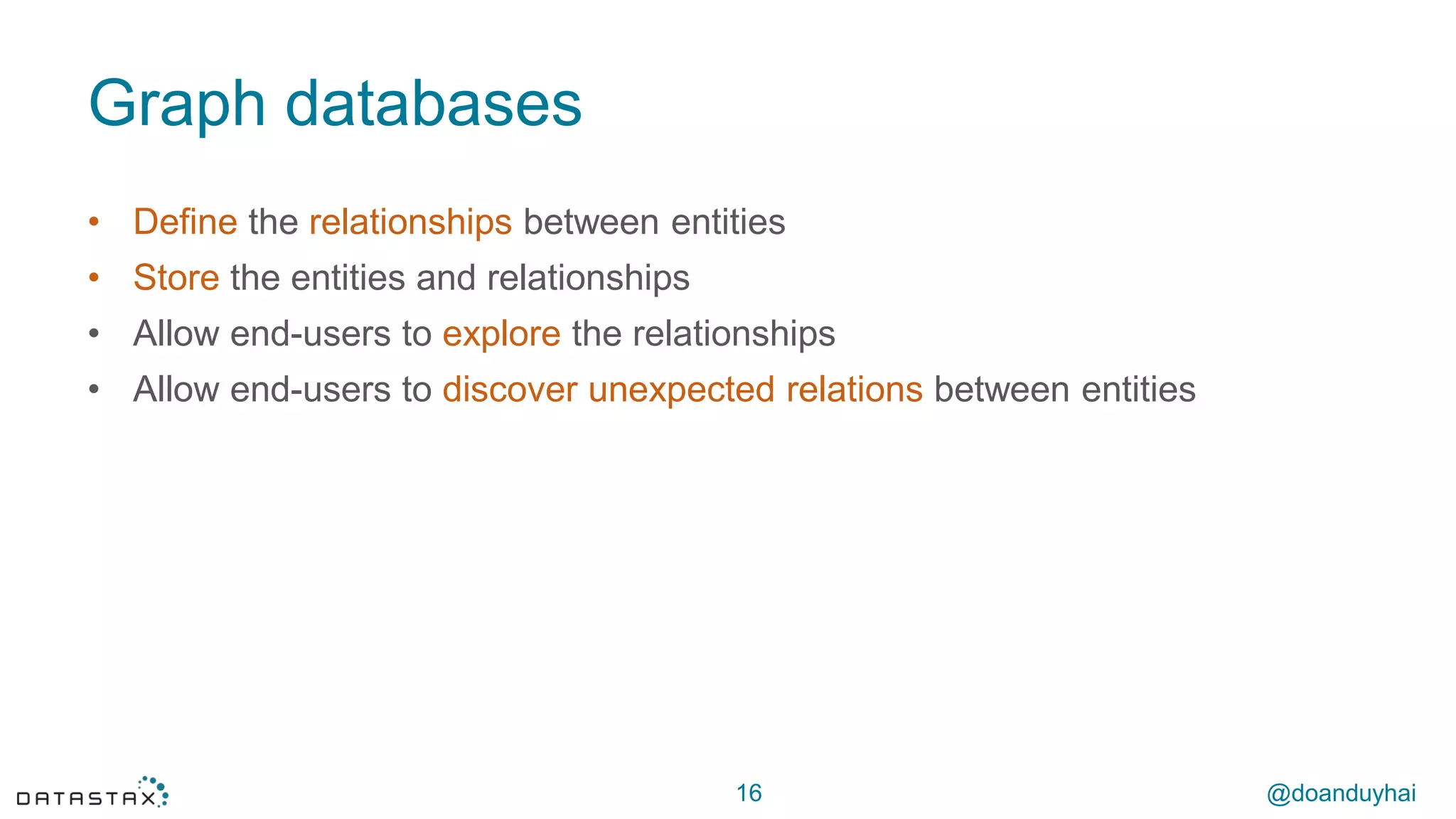 Graph databases

• Define the relationships between entities
• Store the entities and relationships
• Allow end-users to explore the relationships
• Allow end-users to discover unexpected relations between entities

DATASTAX 16 @doanduyhai